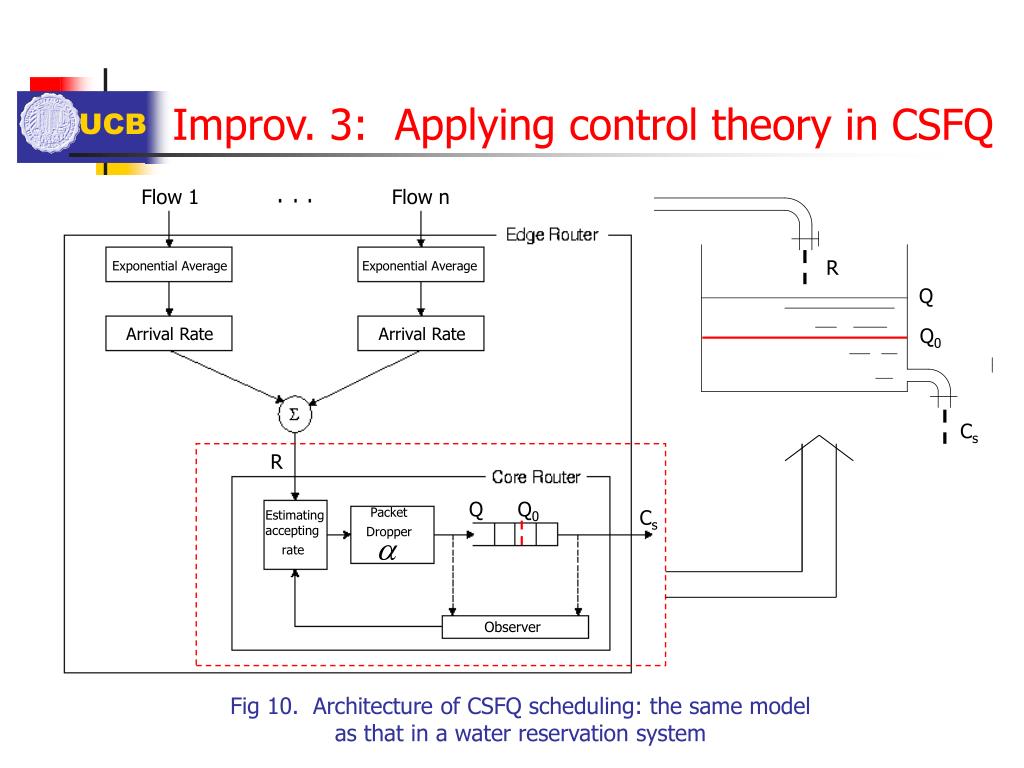 UCB

Improv. 3: Applying control theory in CSFQ

Flow 1 . . . Flow n

Edge Router

Exponential Average

Exponential Average

Arrival Rate

Arrival Rate

$\Sigma$

R

Core Router

Estimating accepting rate

Packet Dropper $\alpha$

Q $Q_0$

$C_s$

Observer

R

Q

$Q_0$

$C_s$

Fig 10. Architecture of CSFQ scheduling: the same model as that in a water reservation system